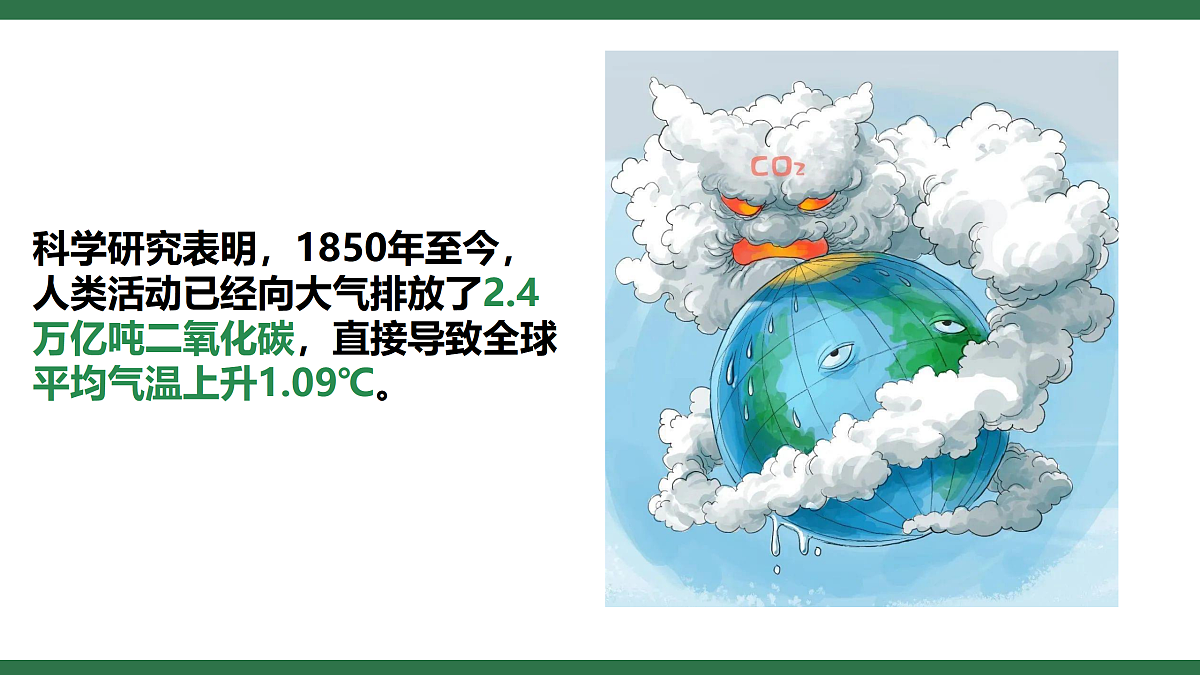 科学研究表明，1850年至今，人类活动已经向大气排放了2.4万亿吨二氧化碳，直接导致全球平均气温上升1.09℃。

$CO_2$